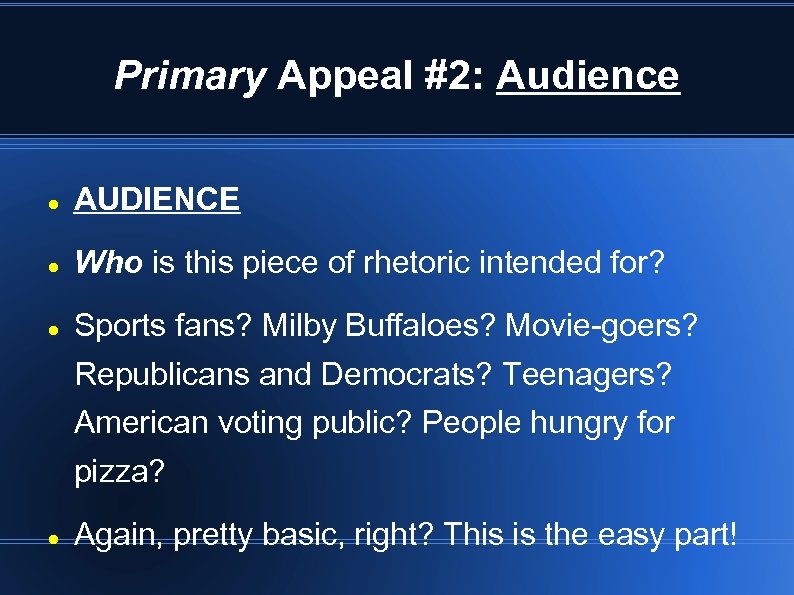 Primary Appeal #2: Audience

- AUDIENCE
- Who is this piece of rhetoric intended for?
- Sports fans? Milby Buffaloes? Movie-goers? Republicans and Democrats? Teenagers? American voting public? People hungry for pizza?
- Again, pretty basic, right? This is the easy part!